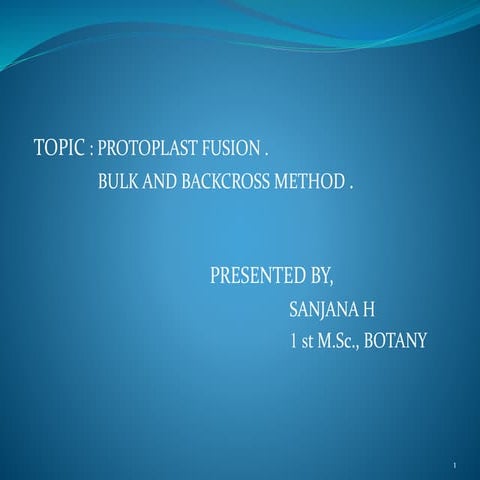 TOPIC : PROTOPLAST FUSION .
BULK AND BACKCROSS METHOD .

PRESENTED BY,
SANJANA H
1 st M.Sc., BOTANY

1